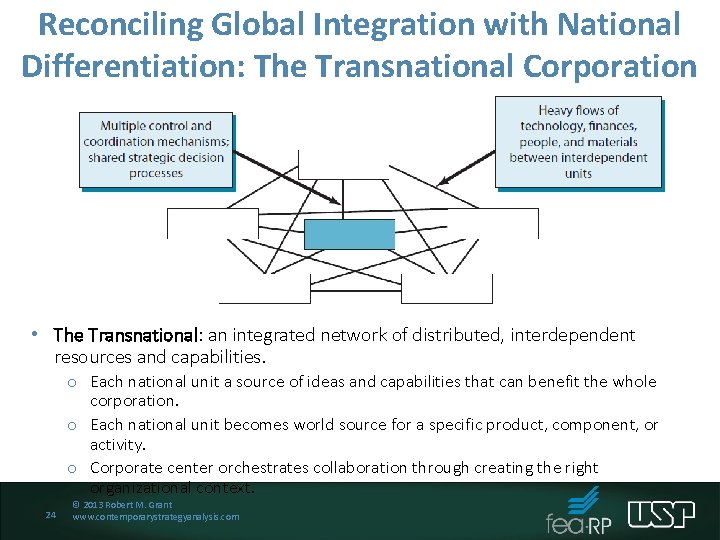 Reconciling Global Integration with National Differentiation: The Transnational Corporation

Multiple control and coordination mechanisms; shared strategic decision processes

Heavy flows of technology, finances, people, and materials between interdependent units

• The Transnational: an integrated network of distributed, interdependent resources and capabilities.

o Each national unit a source of ideas and capabilities that can benefit the whole corporation.

o Each national unit becomes world source for a specific product, component, or activity.

o Corporate center orchestrates collaboration through creating the right organizational context.

24

© 2013 Robert M. Grant
www.contemporarystrategyanalysis.com

fea·RP

USP